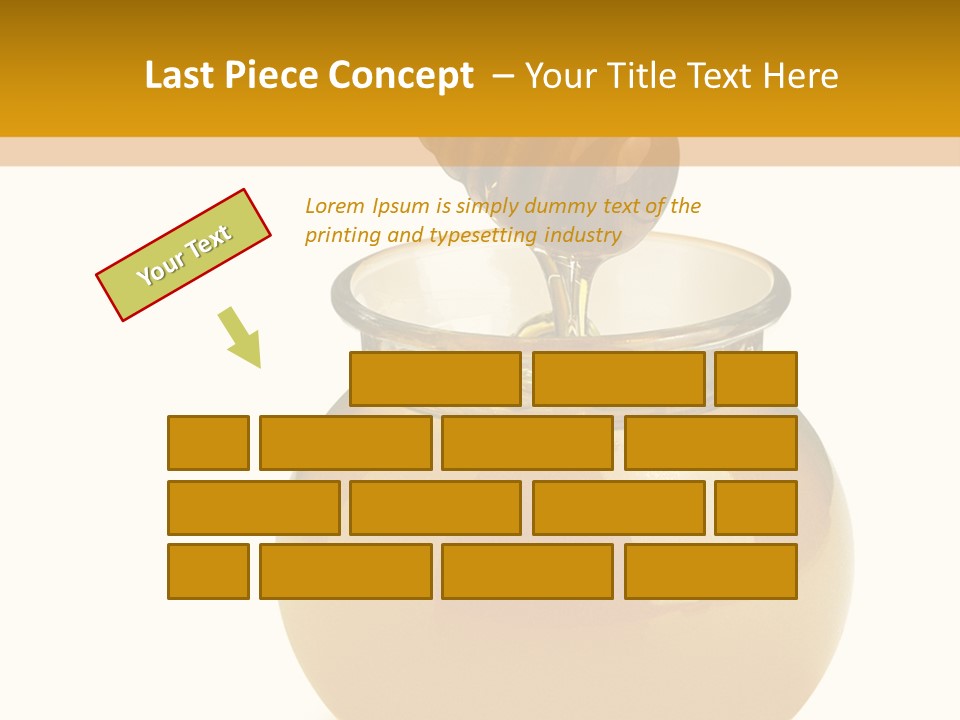 Last Piece Concept – Your Title Text Here

Your Text

Lorem Ipsum is simply dummy text of the printing and typesetting industry